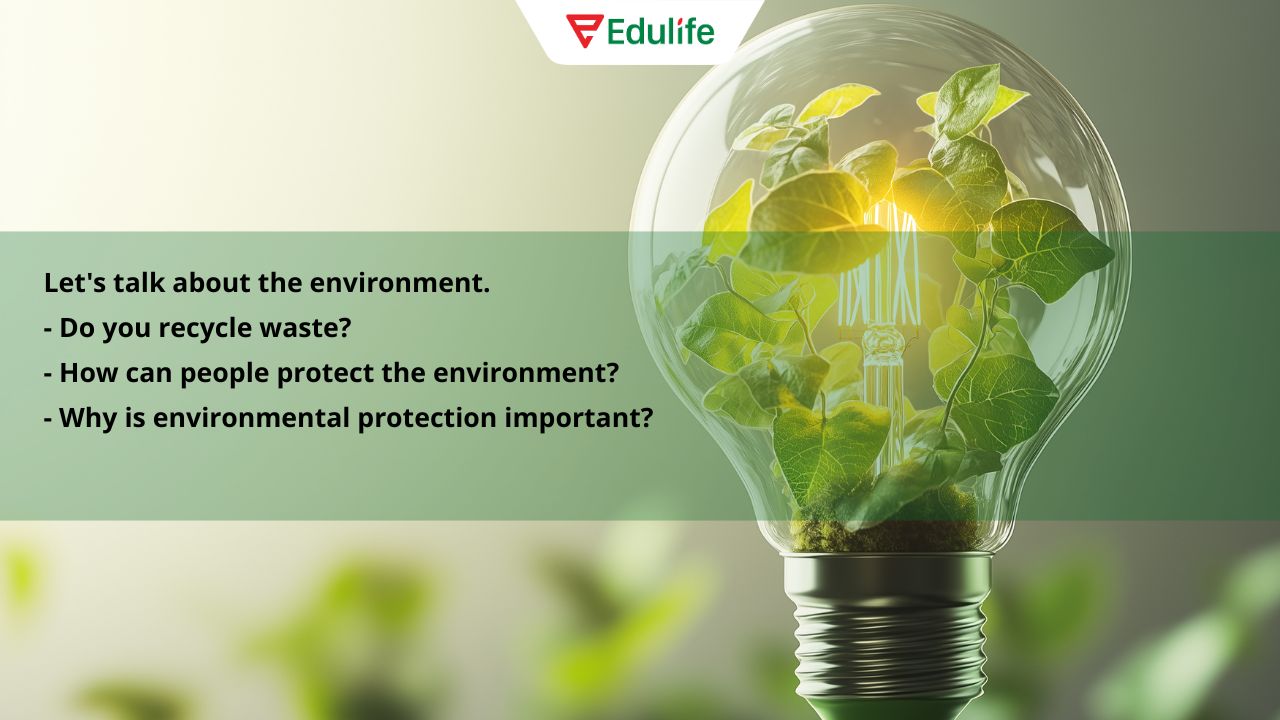 Edulife

Let's talk about the environment.
- Do you recycle waste?
- How can people protect the environment?
- Why is environmental protection important?